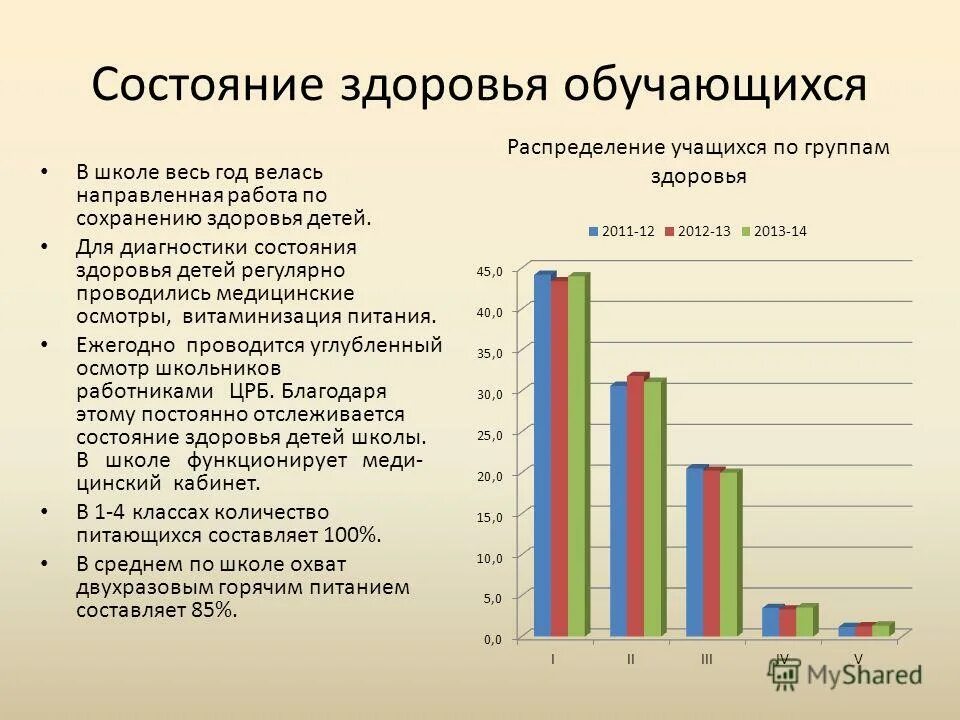 Состояние здоровья обучающихся

• В школе весь год велась направленная работа по сохранению здоровья детей.
• Для диагностики состояния здоровья детей регулярно проводились медицинские осмотры, витаминизация питания.
• Ежегодно проводится углубленный осмотр школьников работниками ЦРБ. Благодаря этому постоянно отслеживается состояние здоровья детей школы. В школе функционирует медицинский кабинет.
• В 1-4 классах количество питающихся составляет 100%.
• В среднем по школе охват двухразовым горячим питанием составляет 85%.

Распределение учащихся по группам здоровья

2011-12 2012-13 2013-14

45,0
40,0
35,0
30,0
25,0
20,0
15,0
10,0
5,0
0,0

I II III IV V

MyShared